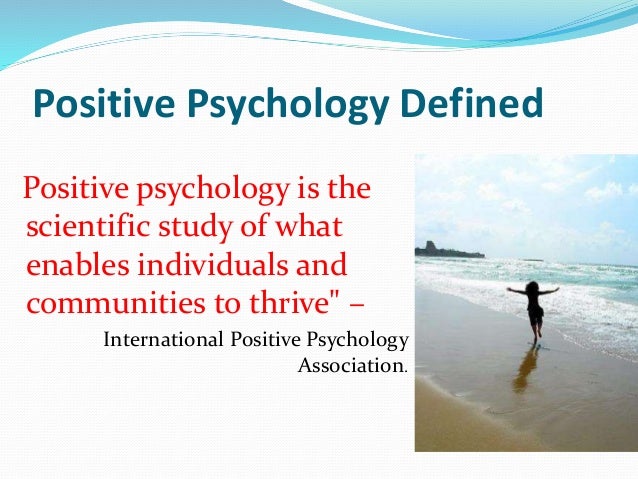 Positive Psychology Defined

Positive psychology is the scientific study of what enables individuals and communities to thrive" –

International Positive Psychology Association.